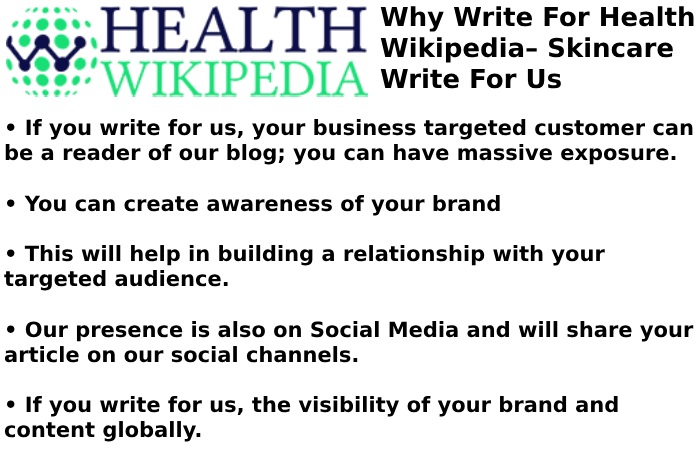 HEALTH WIKIPEDIA

Why Write For Health Wikipedia– Skincare Write For Us

• If you write for us, your business targeted customer can be a reader of our blog; you can have massive exposure.

• You can create awareness of your brand

• This will help in building a relationship with your targeted audience.

• Our presence is also on Social Media and will share your article on our social channels.

• If you write for us, the visibility of your brand and content globally.